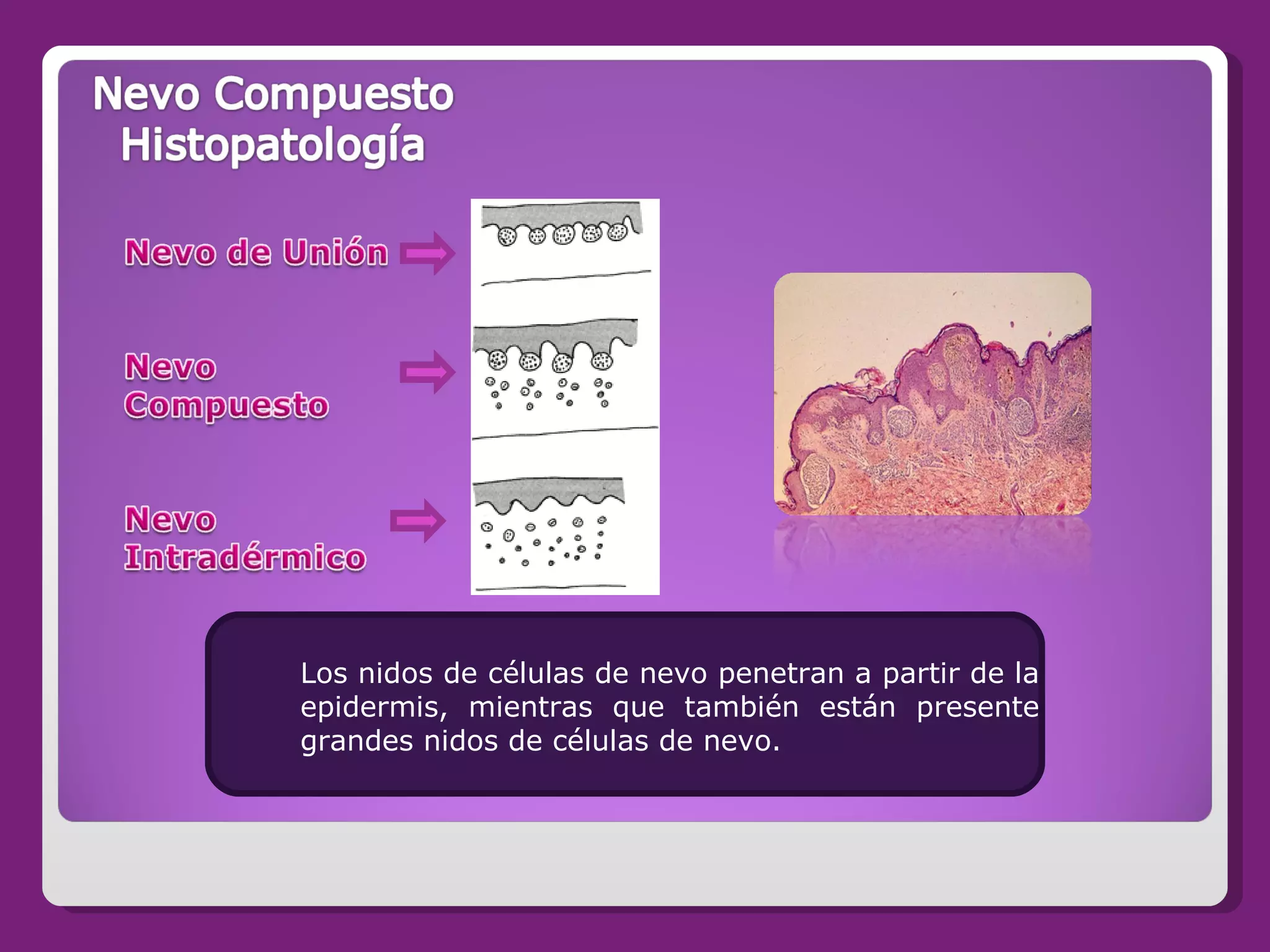 Nevo Compuesto
Histopatología

Nevo de Unión

Nevo
Compuesto

Nevo
Intradérmico

Los nidos de células de nevo penetran a partir de la epidermis, mientras que también están presente grandes nidos de células de nevo.